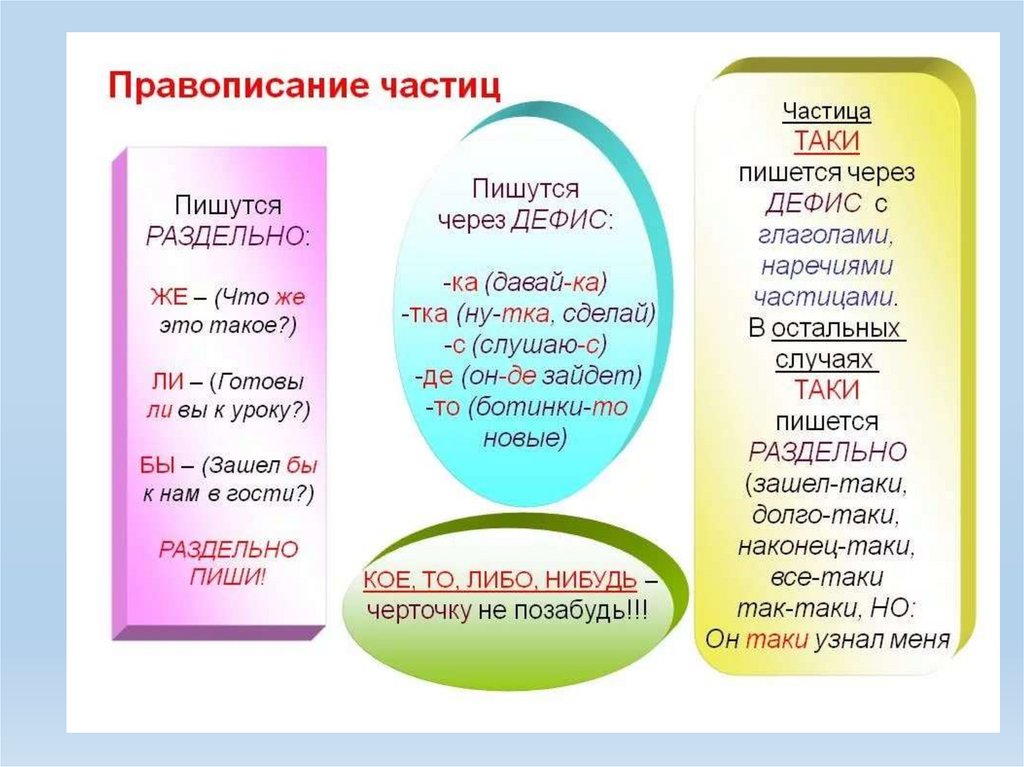 Правописание частиц

Пишутся РАЗДЕЛЬНО:

ЖЕ – (Что же это такое?)

ЛИ – (Готовы ли вы к уроку?)

БЫ – (Зашел бы к нам в гости?)

РАЗДЕЛЬНО ПИШИ!

Пишутся через ДЕФИС:

-ка (давай-ка)
-тка (ну-тка, сделай)
-с (слушаю-с)
-де (он-де зайдет)
-то (ботинки-то новые)

КОЕ, ТО, ЛИБО, НИБУДЬ – черточку не позабудь!!!

Частица ТАКИ пишется через ДЕФИС с глаголами, наречиями частицами. В остальных случаях ТАКИ пишется РАЗДЕЛЬНО (зашел-таки, долго-таки, наконец-таки, все-таки так-таки, НО: Он таки узнал меня